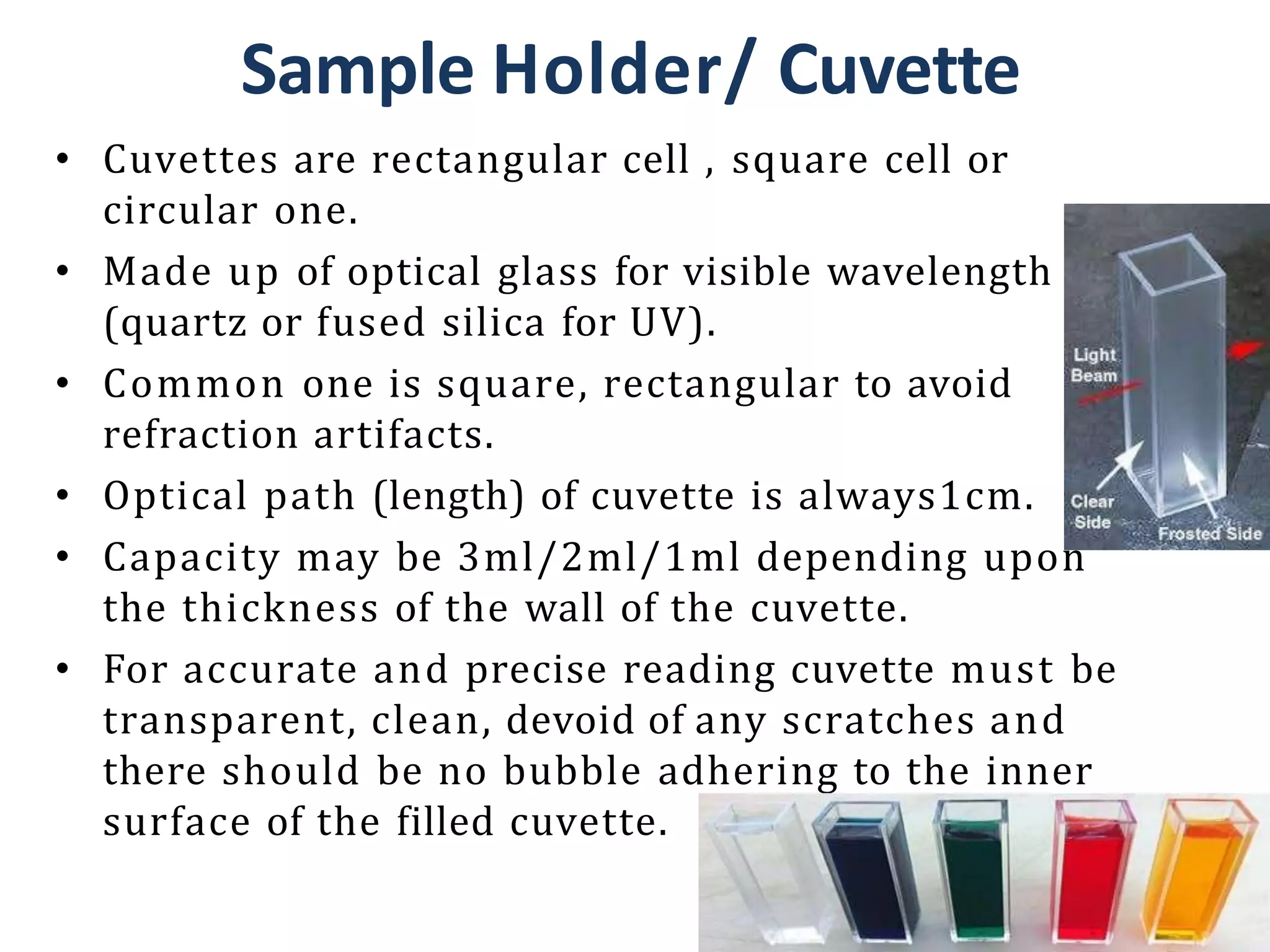 Sample Holder/ Cuvette

• Cuvettes are rectangular cell , square cell or circular one.

• Made up of optical glass for visible wavelength (quartz or fused silica for UV).

• Common one is square, rectangular to avoid refraction artifacts.

• Optical path (length) of cuvette is always1cm.

• Capacity may be 3ml/2ml/1ml depending upon the thickness of the wall of the cuvette.

• For accurate and precise reading cuvette must be transparent, clean, devoid of any scratches and there should be no bubble adhering to the inner surface of the filled cuvette.

Light Beam

Clear Side

Frosted Side